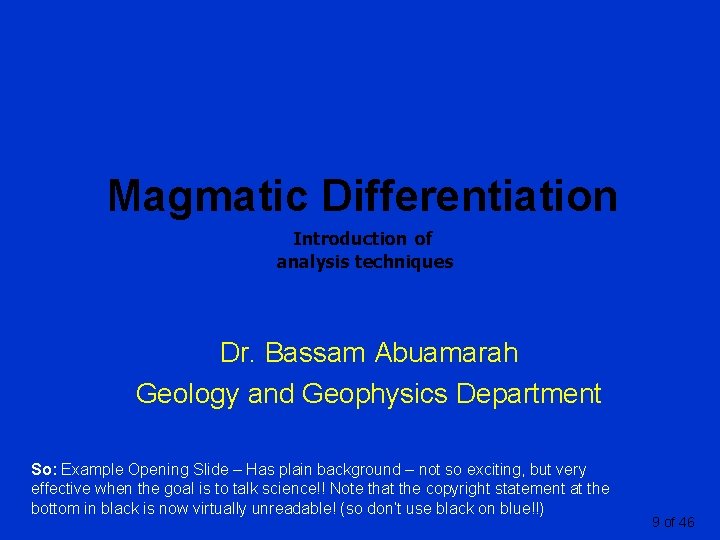 Magmatic Differentiation

Introduction of analysis techniques

Dr. Bassam Abuamarah

Geology and Geophysics Department

So: Example Opening Slide – Has plain background – not so exciting, but very effective when the goal is to talk science!! Note that the copyright statement at the bottom in black is now virtually unreadable! (so don't use black on blue!!)

9 of 46